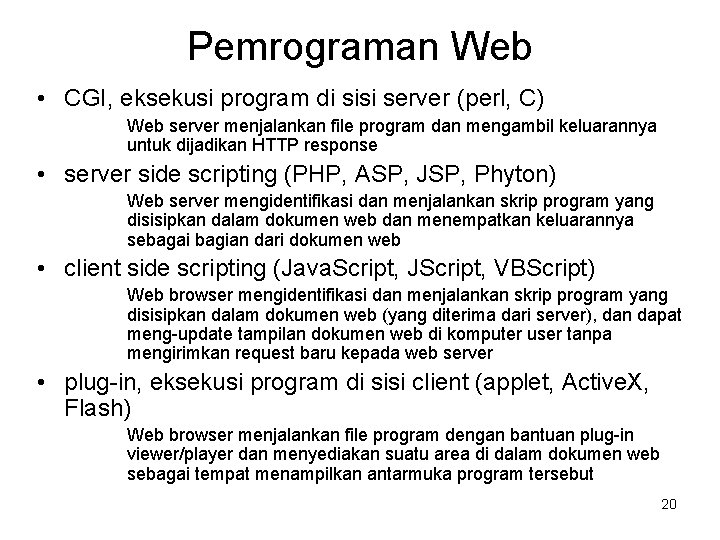 Pemrograman Web

• CGI, eksekusi program di sisi server (perl, C)

Web server menjalankan file program dan mengambil keluarannya untuk dijadikan HTTP response

• server side scripting (PHP, ASP, JSP, Phyton)

Web server mengidentifikasi dan menjalankan skrip program yang disisipkan dalam dokumen web dan menempatkan keluarannya sebagai bagian dari dokumen web

• client side scripting (JavaScript, JScript, VBScript)

Web browser mengidentifikasi dan menjalankan skrip program yang disisipkan dalam dokumen web (yang diterima dari server), dan dapat meng-update tampilan dokumen web di komputer user tanpa mengirimkan request baru kepada web server

• plug-in, eksekusi program di sisi client (applet, ActiveX, Flash)

Web browser menjalankan file program dengan bantuan plug-in viewer/player dan menyediakan suatu area di dalam dokumen web sebagai tempat menampilkan antarmuka program tersebut

20